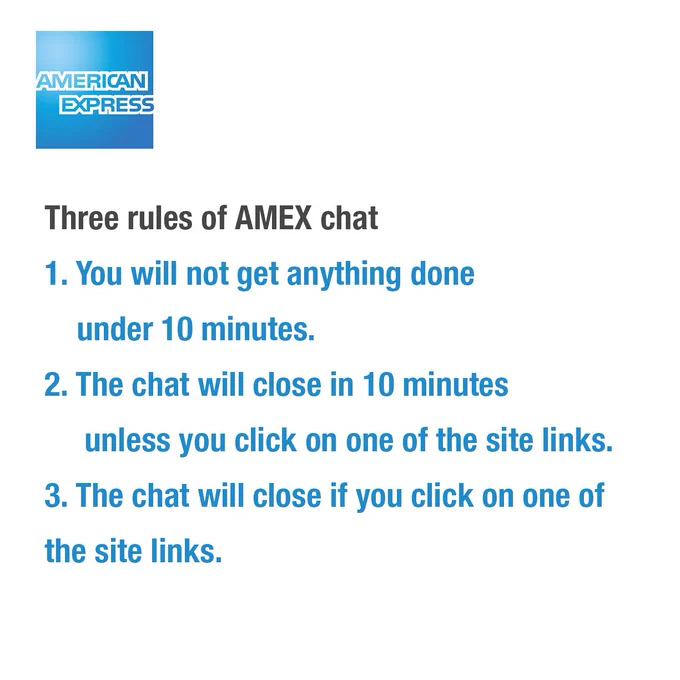 AMERICAN EXPRESS

Three rules of AMEX chat

1. You will not get anything done under 10 minutes.

2. The chat will close in 10 minutes unless you click on one of the site links.

3. The chat will close if you click on one of the site links.